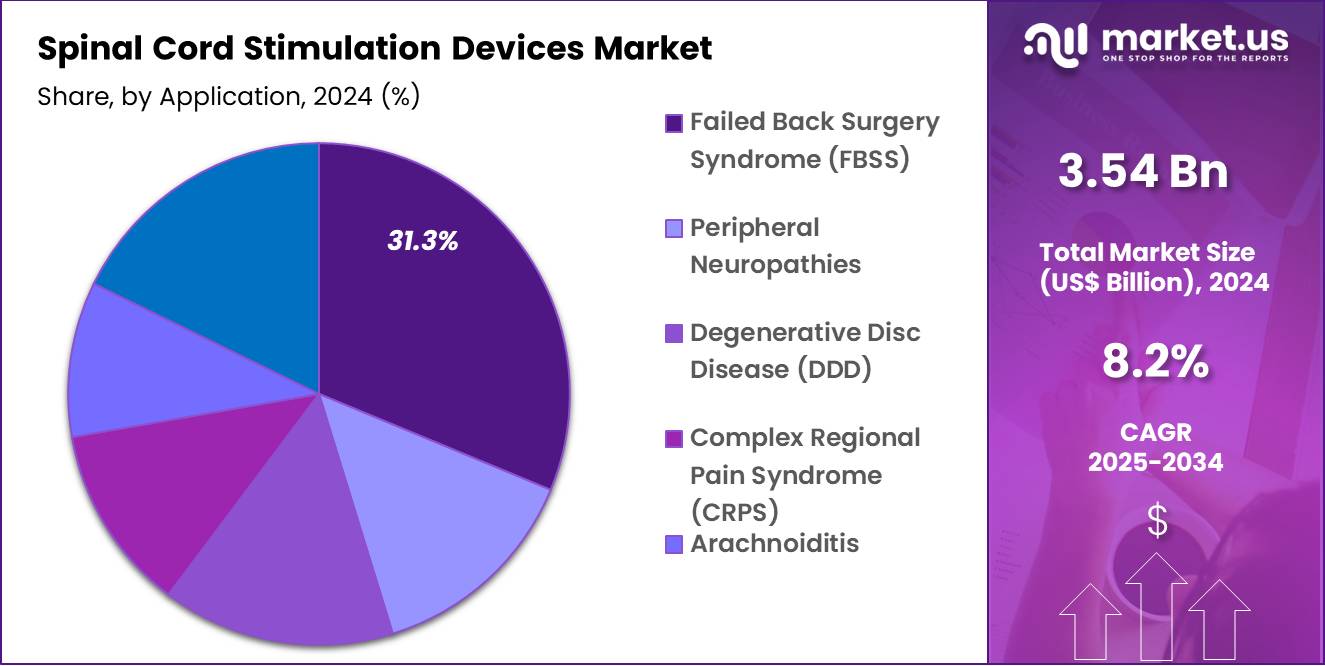 Spinal Cord Stimulation Devices Market

Share, by Application, 2024 (%)

31.3%

Failed Back Surgery Syndrome (FBSS)

Peripheral Neuropathies

Degenerative Disc Disease (DDD)

Complex Regional Pain Syndrome (CRPS)

Arachnoiditis

market.us
ONE STOP SHOP FOR THE REPORTS

3.54 Bn

Total Market Size (US$ Billion), 2024

8.2%

CAGR 2025-2034

$